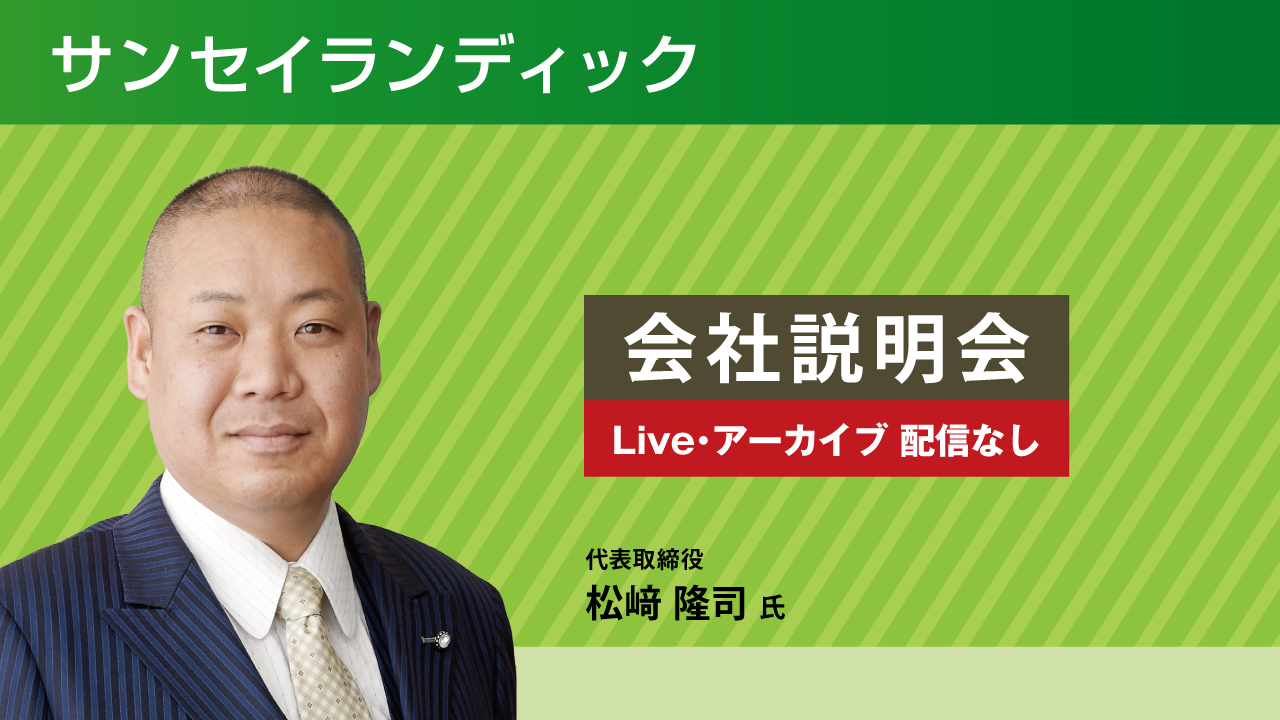 サンセイランディック

会社説明会

Live・アーカイブ 配信なし

代表取締役
松﨑 隆司 氏